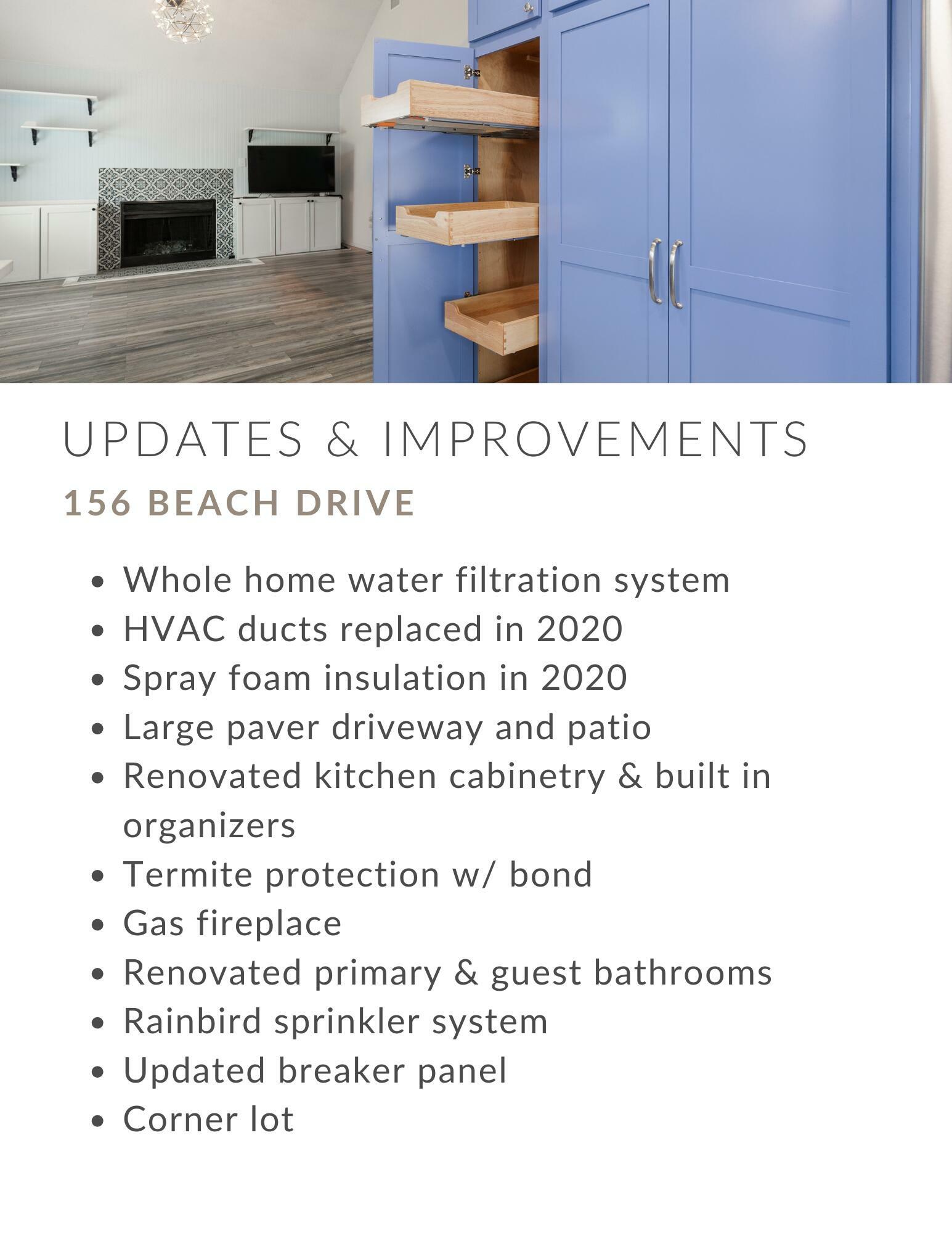 UPDATES & IMPROVEMENTS

156 BEACH DRIVE

- Whole home water filtration system
- HVAC ducts replaced in 2020
- Spray foam insulation in 2020
- Large paver driveway and patio
- Renovated kitchen cabinetry & built in organizers
- Termite protection w/ bond
- Gas fireplace
- Renovated primary & guest bathrooms
- Rainbird sprinkler system
- Updated breaker panel
- Corner lot